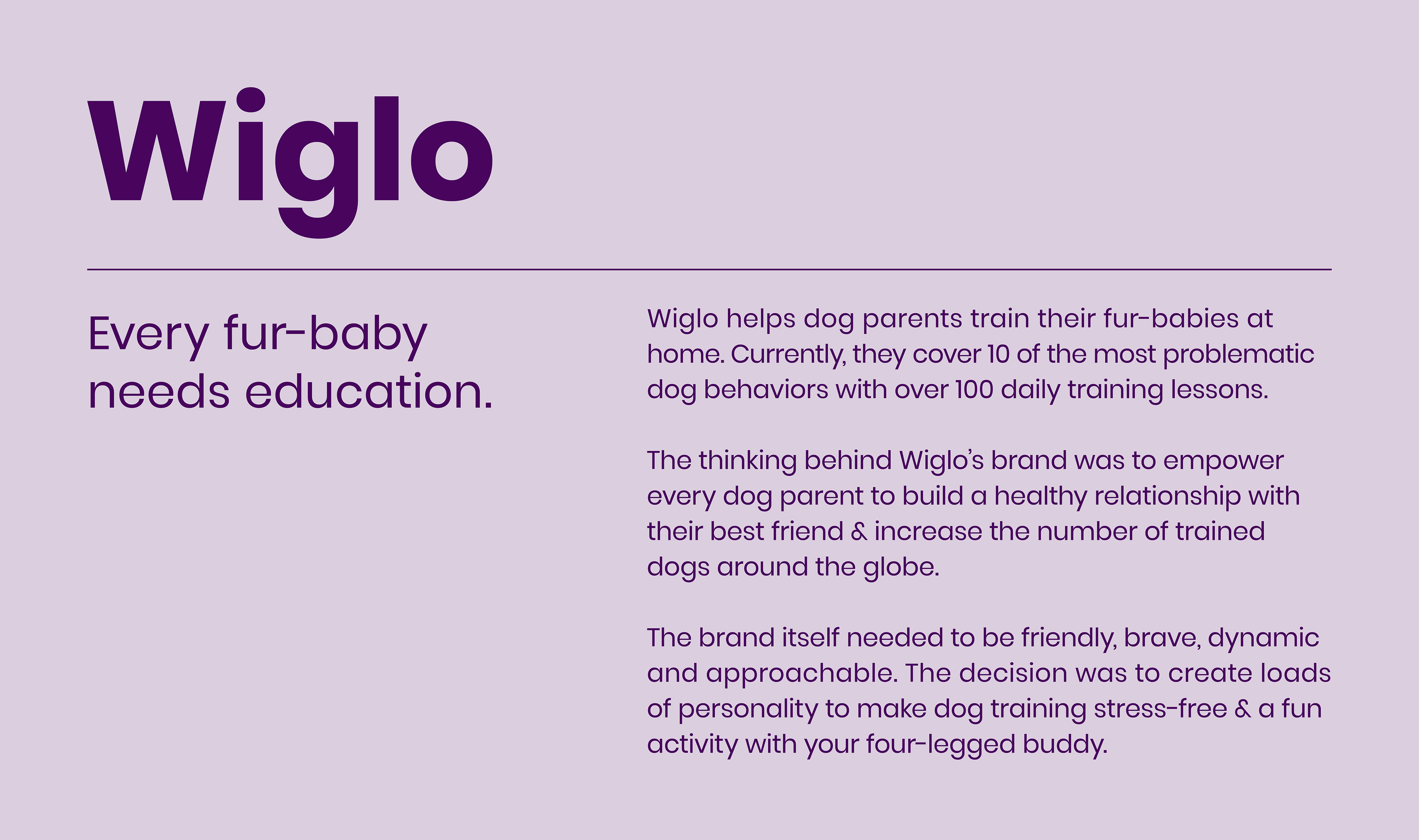 Wiglo

Every fur-baby needs education.

Wiglo helps dog parents train their fur-babies at home. Currently, they cover 10 of the most problematic dog behaviors with over 100 daily training lessons.

The thinking behind Wiglo's brand was to empower every dog parent to build a healthy relationship with their best friend & increase the number of trained dogs around the globe.

The brand itself needed to be friendly, brave, dynamic and approachable. The decision was to create loads of personality to make dog training stress-free & a fun activity with your four-legged buddy.